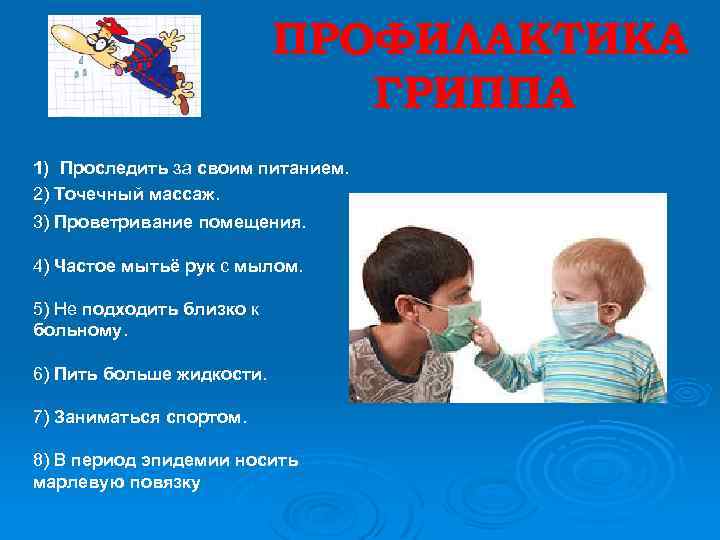 ПРОФИЛАКТИКА ГРИППА

1) Проследить за своим питанием.

2) Точечный массаж.

3) Проветривание помещения.

4) Частое мытьё рук с мылом.

5) Не подходить близко к больному.

6) Пить больше жидкости.

7) Заниматься спортом.

8) В период эпидемии носить марлевую повязку